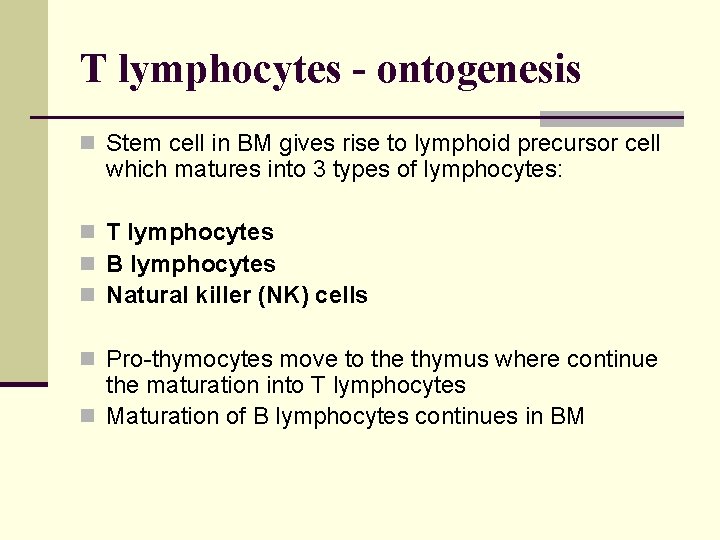 T lymphocytes - ontogenesis

Stem cell in BM gives rise to lymphoid precursor cell which matures into 3 types of lymphocytes:

T lymphocytes
B lymphocytes
Natural killer (NK) cells

Pro-thymocytes move to the thymus where continue the maturation into T lymphocytes
Maturation of B lymphocytes continues in BM